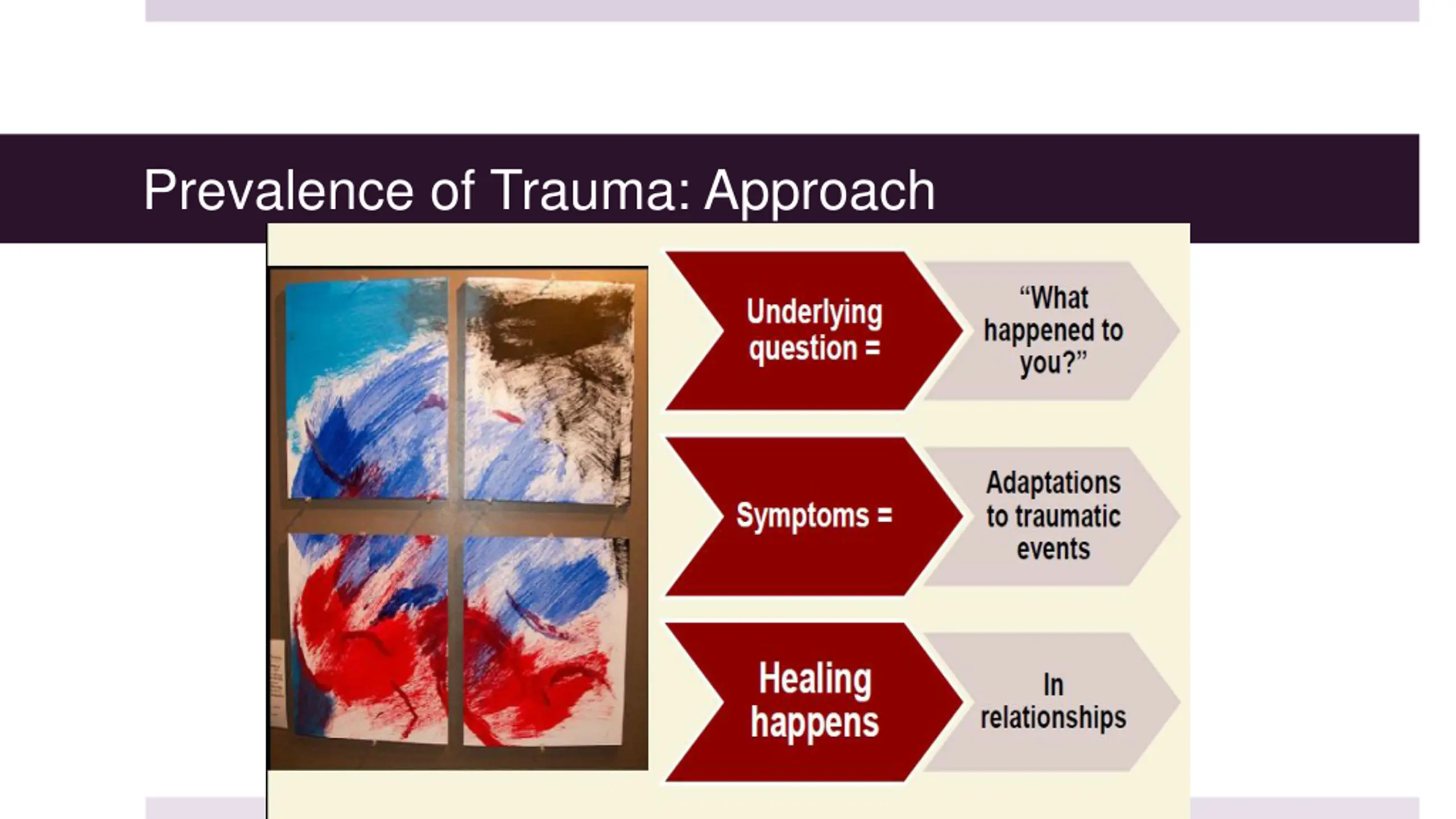 Prevalence of Trauma: Approach

Underlying question =

“What happened to you?”

Symptoms =

Adaptations to traumatic events

Healing happens

In relationships